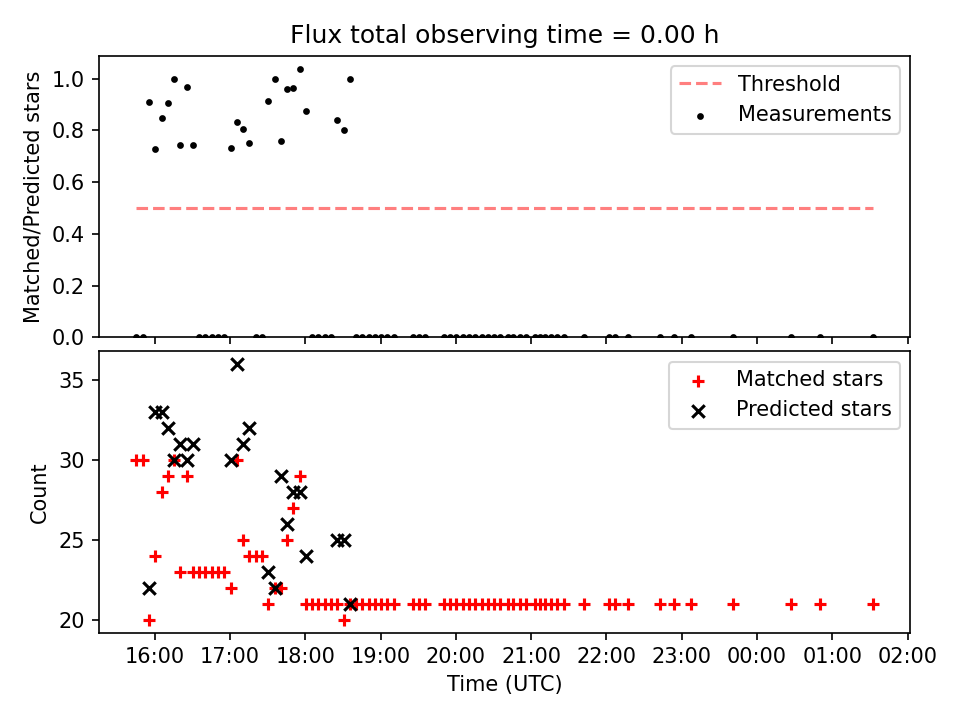 Flux total observing time = 0.00 h

Matched/Predicted stars

1.0
0.8
0.6
0.4
0.2
0.0

Threshold
Measurements

Count

35
30
25
20

Matched stars
Predicted stars

16:00 17:00 18:00 19:00 20:00 21:00 22:00 23:00 00:00 01:00 02:00

Time (UTC)